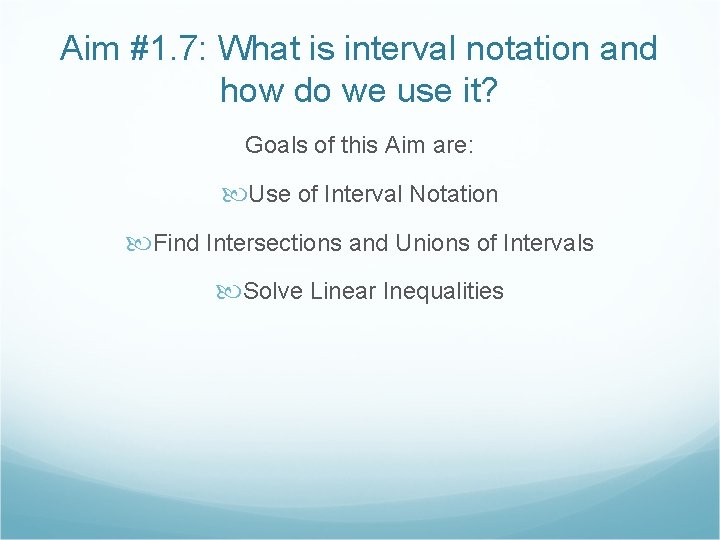 Aim #1.7: What is interval notation and how do we use it?

Goals of this Aim are:

Use of Interval Notation

Find Intersections and Unions of Intervals

Solve Linear Inequalities